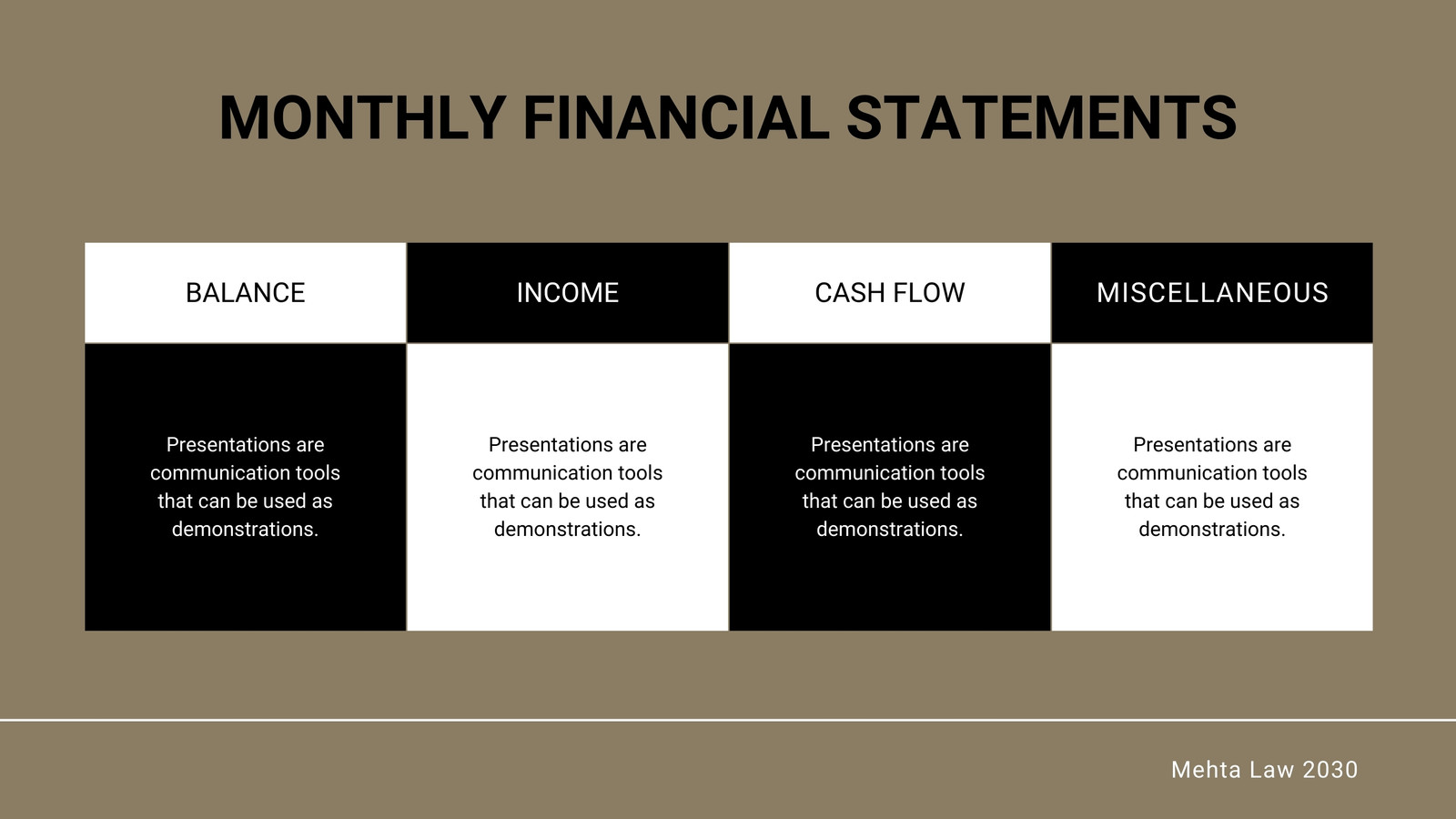 MONTHLY FINANCIAL STATEMENTS

| BALANCE | INCOME | CASH FLOW | MISCELLANEOUS |
|---|---|---|---|
| Presentations are communication tools that can be used as demonstrations. | Presentations are communication tools that can be used as demonstrations. | Presentations are communication tools that can be used as demonstrations. | Presentations are communication tools that can be used as demonstrations. |

Mehta Law 2030